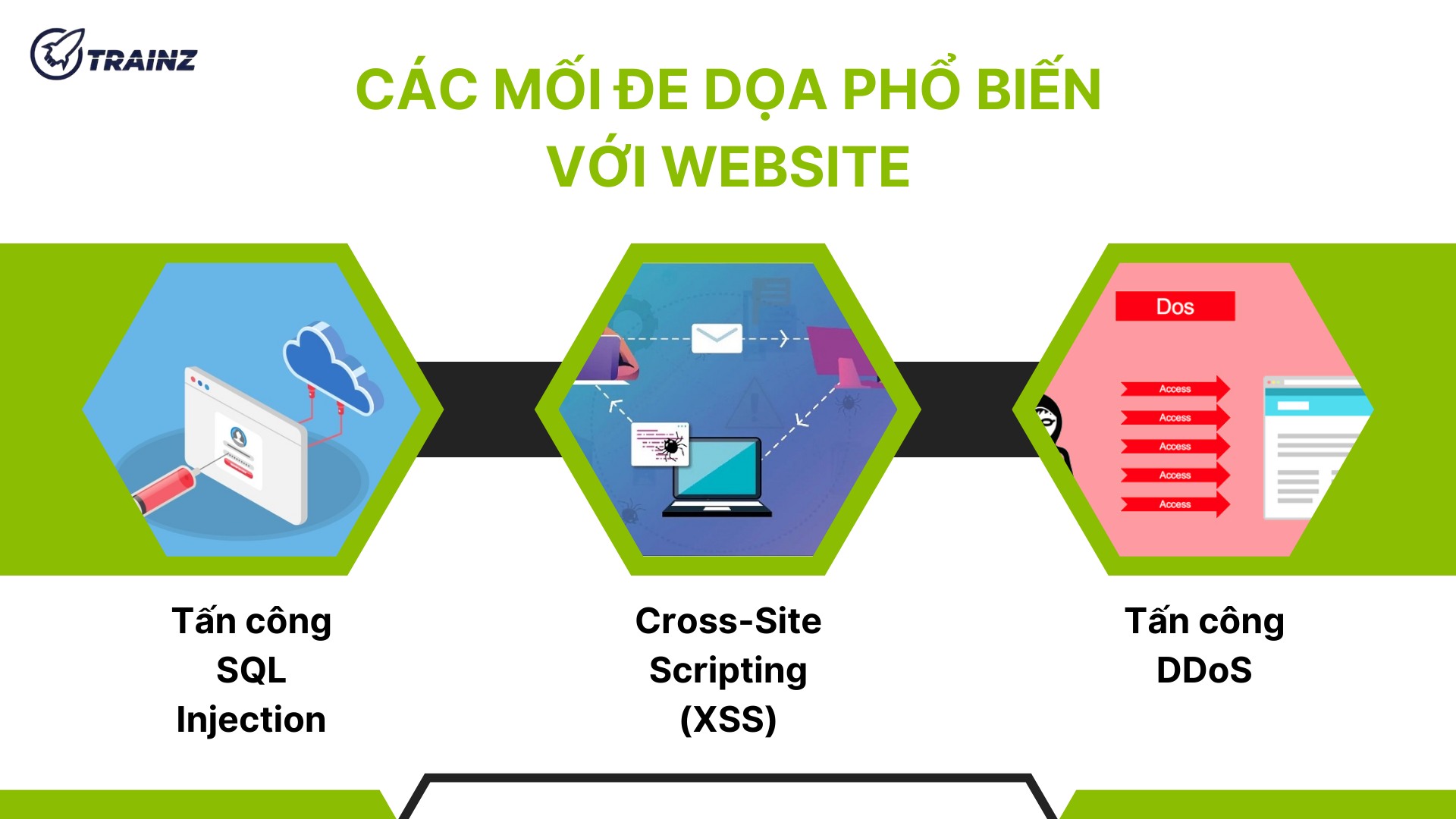 TRAINZ

CÁC MỐI ĐE DỌA PHỔ BIẾN VỚI WEBSITE

Dos

Access

Access

Access

Access

Access

Tấn công SQL Injection

Cross-Site Scripting (XSS)

Tấn công DDoS